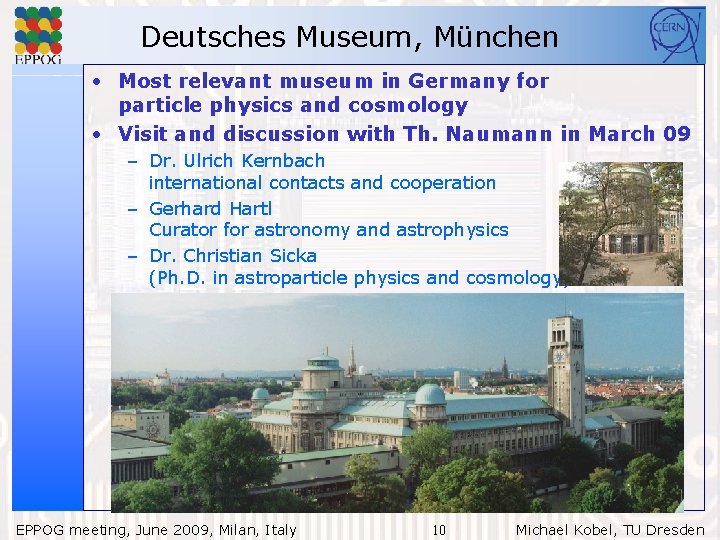 EPPOG

Deutsches Museum, München

CERN

• Most relevant museum in Germany for particle physics and cosmology
• Visit and discussion with Th. Naumann in March 09
– Dr. Ulrich Kernbach
international contacts and cooperation
– Gerhard Hartl
Curator for astronomy and astrophysics
– Dr. Christian Sicka
(Ph.D. in astroparticle physics and cosmology)

EPPOG meeting, June 2009, Milan, Italy 10 Michael Kobel, TU Dresden